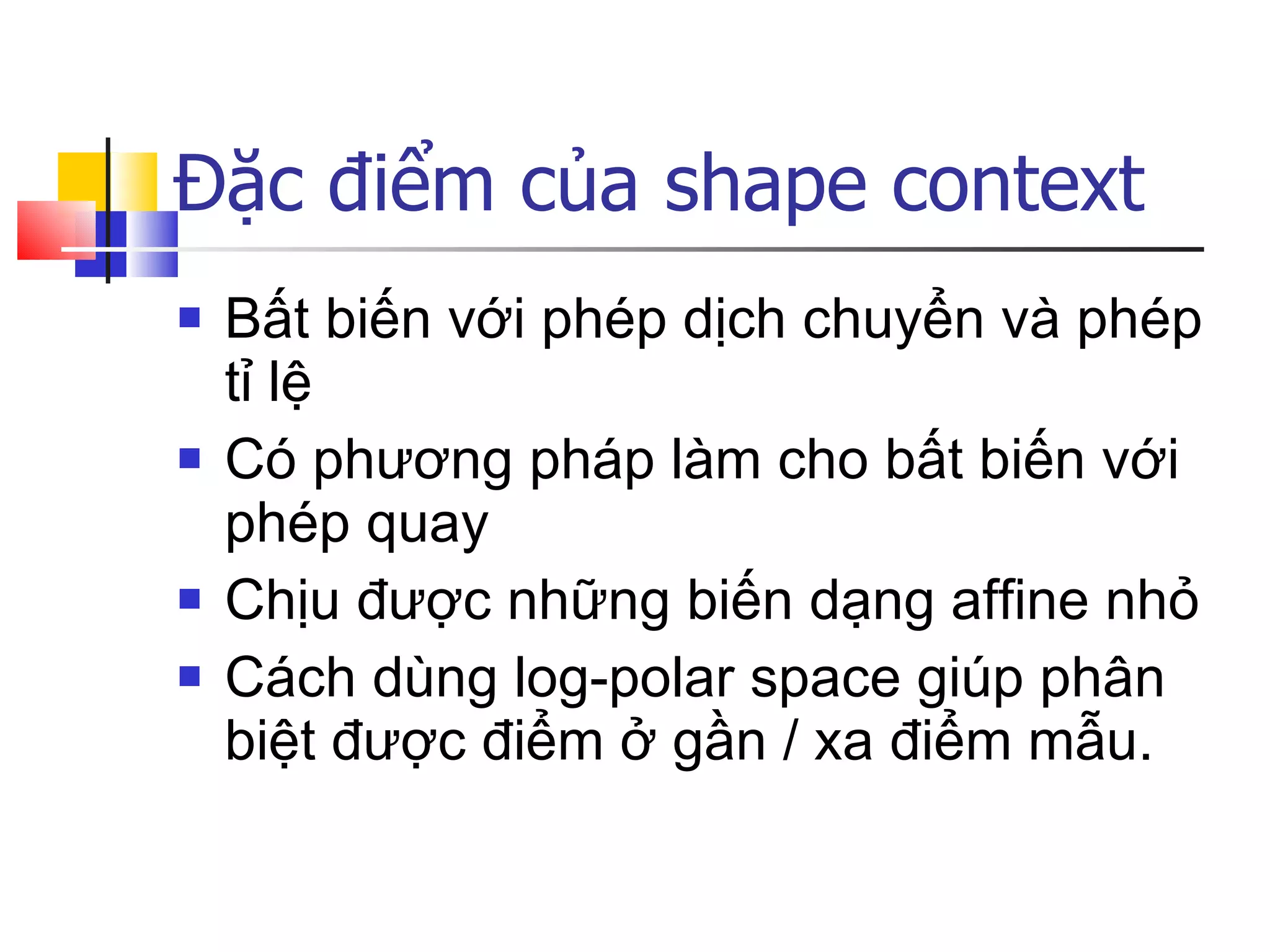 Đặc điểm của shape context

- Bất biến với phép dịch chuyển và phép tỉ lệ
- Có phương pháp làm cho bất biến với phép quay
- Chịu được những biến dạng affine nhỏ
- Cách dùng log-polar space giúp phân biệt được điểm ở gần / xa điểm mẫu.